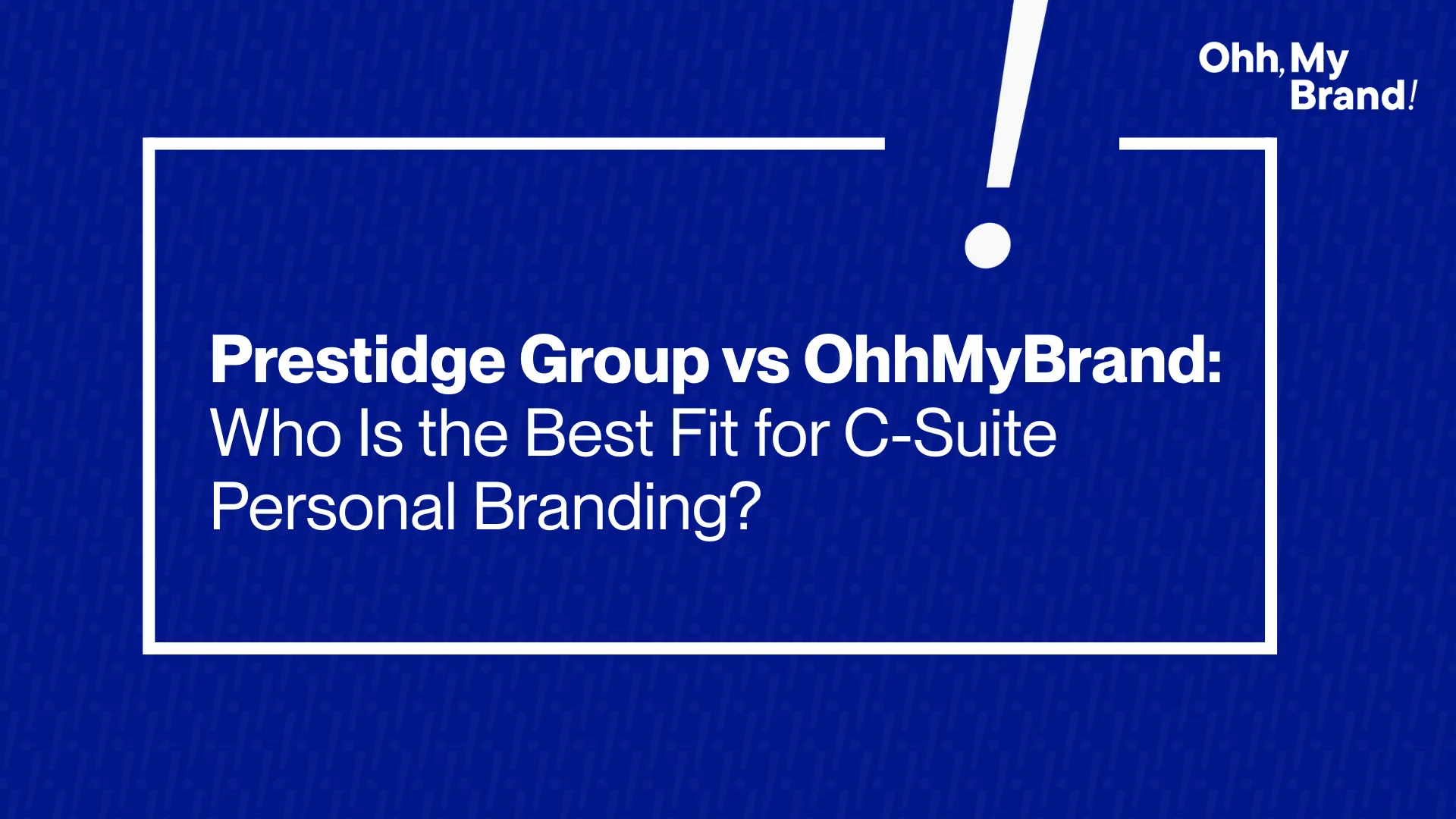 Ohh, My Brand!

Prestidge Group vs OhhMyBrand: Who Is the Best Fit for C-Suite Personal Branding?